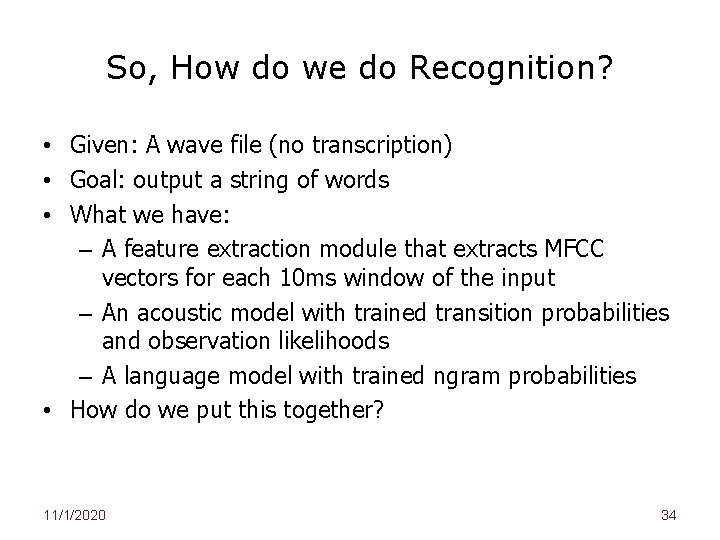 So, How do we do Recognition?

• Given: A wave file (no transcription)
• Goal: output a string of words
• What we have:
– A feature extraction module that extracts MFCC vectors for each 10ms window of the input
– An acoustic model with trained transition probabilities and observation likelihoods
– A language model with trained ngram probabilities
• How do we put this together?

11/1/2020

34